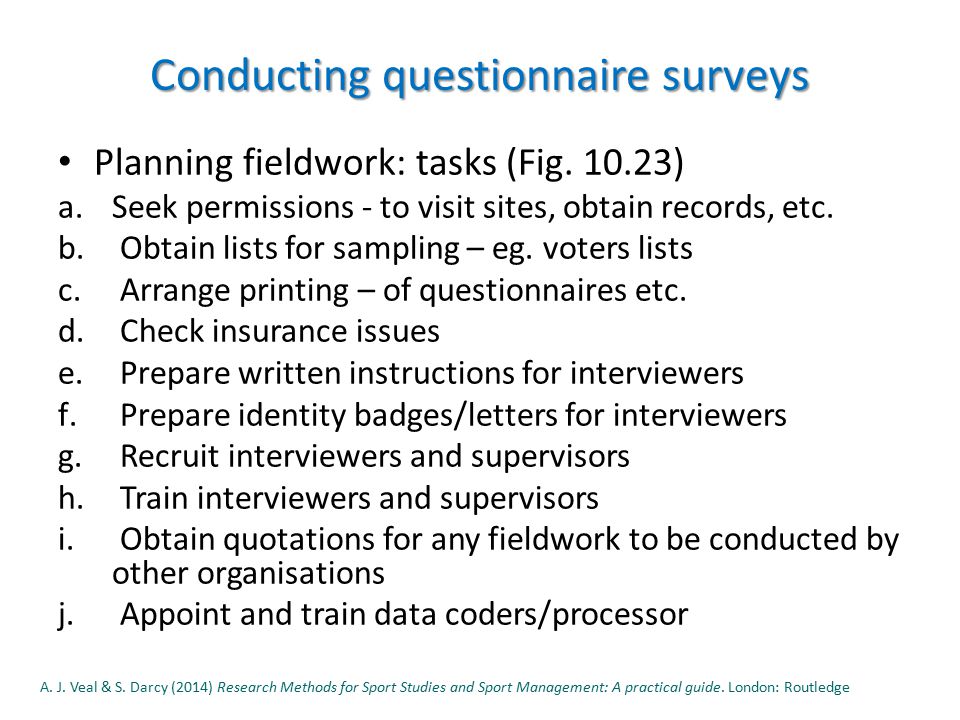 Conducting questionnaire surveys

• Planning fieldwork: tasks (Fig. 10.23)
a. Seek permissions - to visit sites, obtain records, etc.
b. Obtain lists for sampling – eg. voters lists
c. Arrange printing – of questionnaires etc.
d. Check insurance issues
e. Prepare written instructions for interviewers
f. Prepare identity badges/letters for interviewers
g. Recruit interviewers and supervisors
h. Train interviewers and supervisors
i. Obtain quotations for any fieldwork to be conducted by other organisations
j. Appoint and train data coders/processor

A. J. Veal & S. Darcy (2014) Research Methods for Sport Studies and Sport Management: A practical guide. London: Routledge